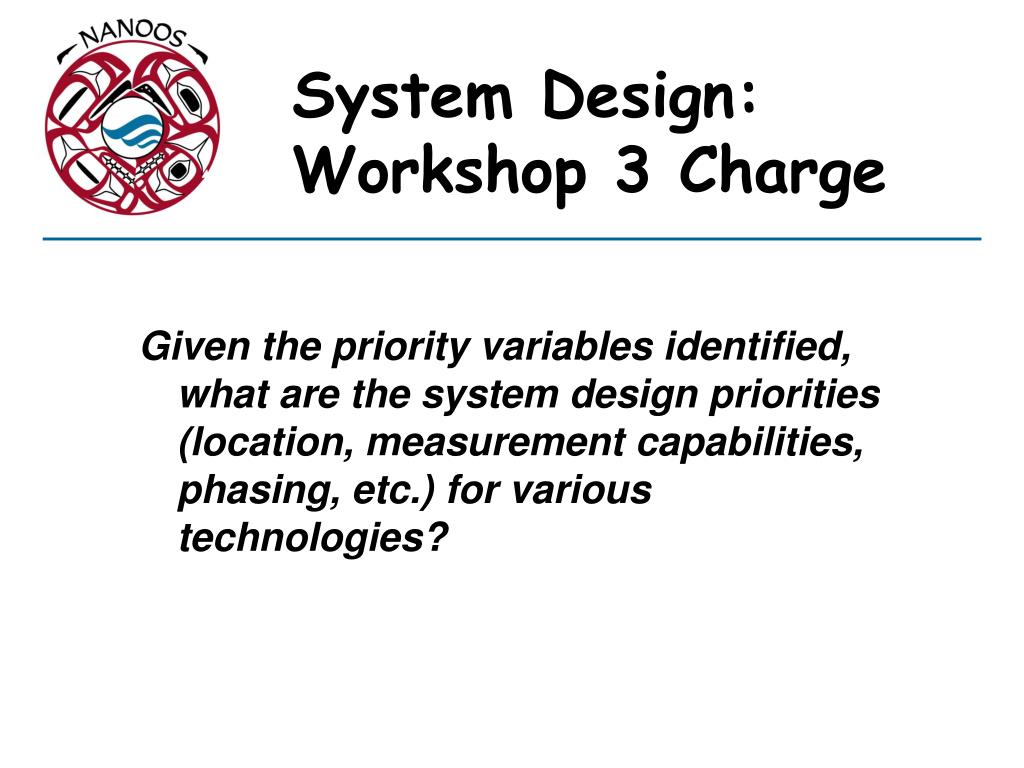 NANOOS

System Design: Workshop 3 Charge

Given the priority variables identified, what are the system design priorities (location, measurement capabilities, phasing, etc.) for various technologies?